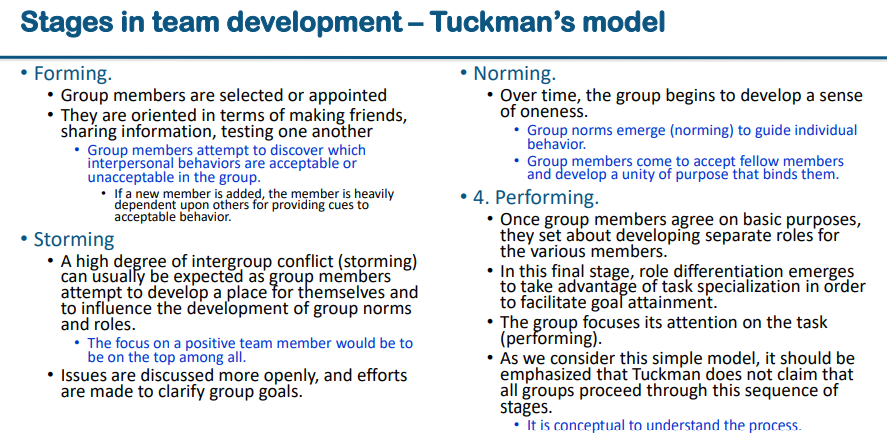 Stages in team development – Tuckman's model

• Forming.
• Group members are selected or appointed
• They are oriented in terms of making friends, sharing information, testing one another
• Group members attempt to discover which interpersonal behaviors are acceptable or unacceptable in the group.
• If a new member is added, the member is heavily dependent upon others for providing cues to acceptable behavior.

• Storming
• A high degree of intergroup conflict (storming) can usually be expected as group members attempt to develop a place for themselves and to influence the development of group norms and roles.
• The focus on a positive team member would be to be on the top among all.
• Issues are discussed more openly, and efforts are made to clarify group goals.

• Norming.
• Over time, the group begins to develop a sense of oneness.
• Group norms emerge (norming) to guide individual behavior.
• Group members come to accept fellow members and develop a unity of purpose that binds them.

• 4. Performing.
• Once group members agree on basic purposes, they set about developing separate roles for the various members.
• In this final stage, role differentiation emerges to take advantage of task specialization in order to facilitate goal attainment.
• The group focuses its attention on the task (performing).
• As we consider this simple model, it should be emphasized that Tuckman does not claim that all groups proceed through this sequence of stages.
• It is conceptual to understand the process.